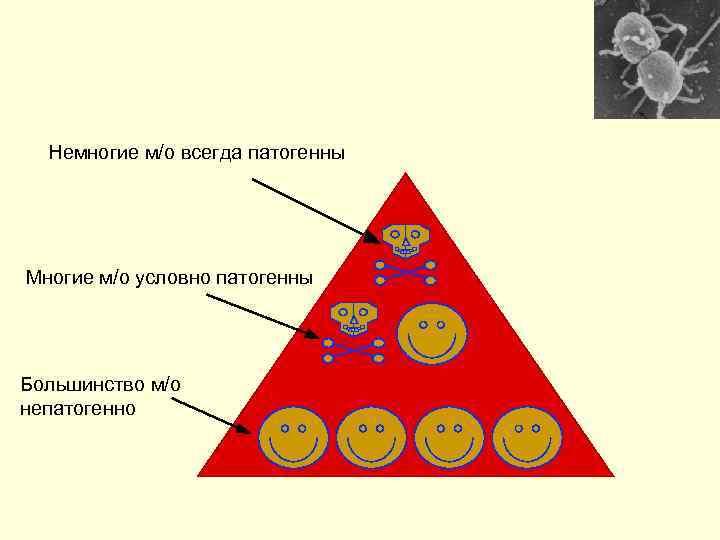 Немногие м/о всегда патогенны

Многие м/о условно патогенны

Большинство м/о непатогенно